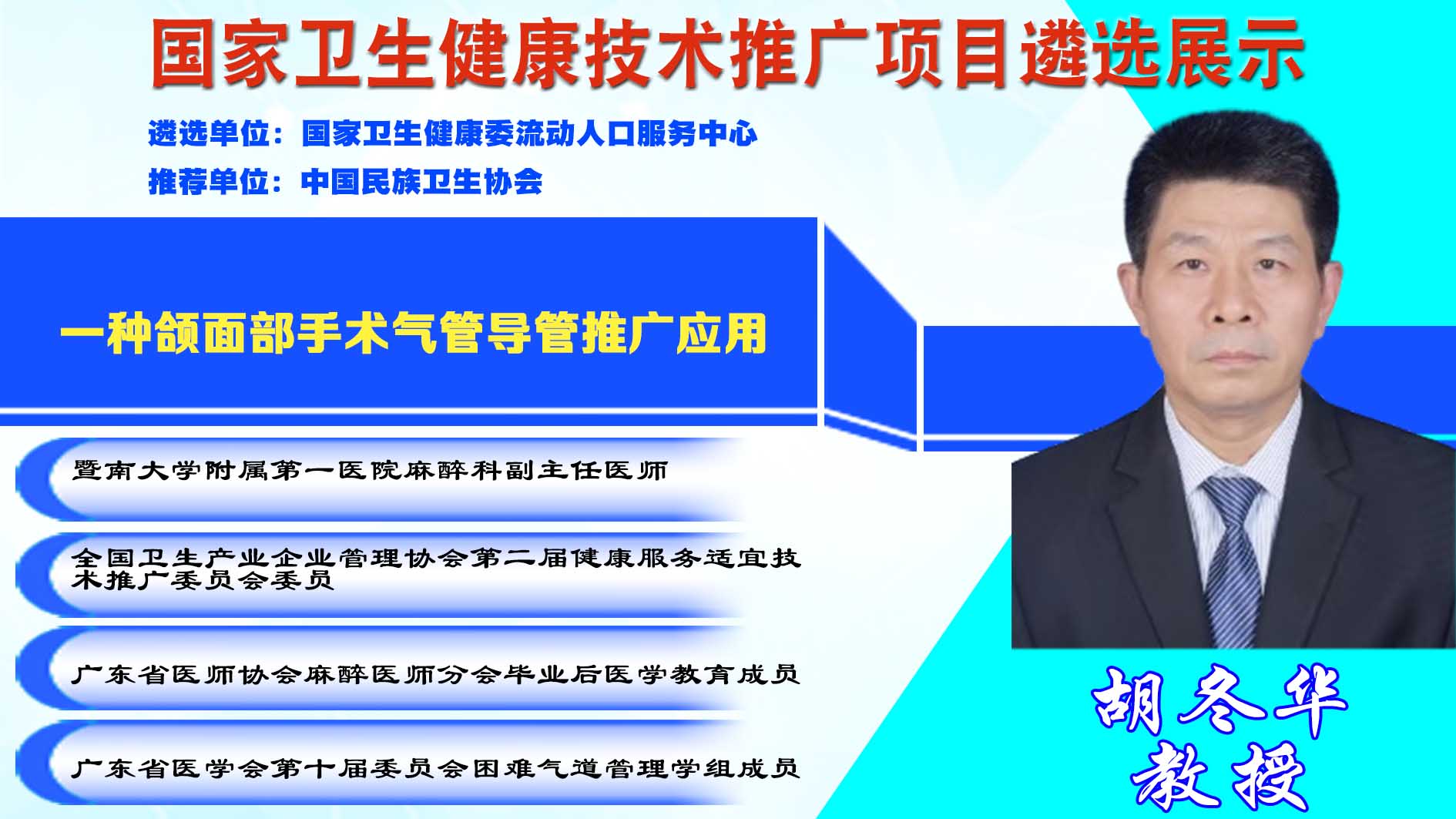 国家卫生健康技术推广项目遴选展示

遴选单位：国家卫生健康委流动人口服务中心

推荐单位：中国民族卫生协会

一种颌面部手术气管导管推广应用

暨南大学附属第一医院麻醉科副主任医师

全国卫生产业企业管理协会第二届健康服务适宜技术推广委员会委员

广东省医师协会麻醉医师分会毕业后医学教育成员

广东省医学会第十届委员会困难气道管理学组成员

胡冬华
教授